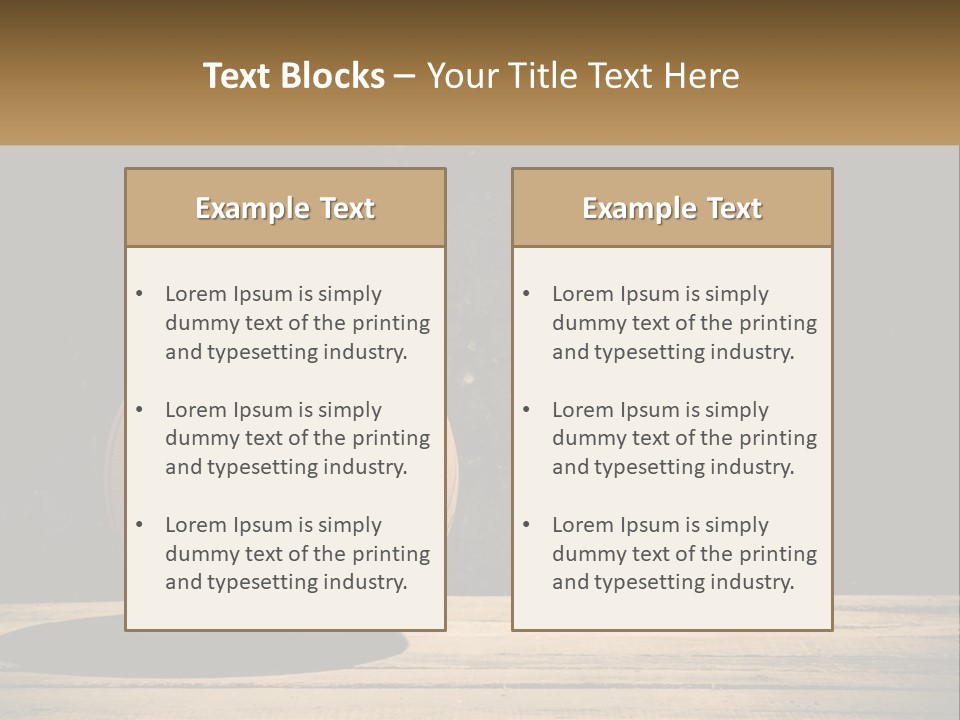 Text Blocks – Your Title Text Here

Example Text

• Lorem Ipsum is simply dummy text of the printing and typesetting industry.

• Lorem Ipsum is simply dummy text of the printing and typesetting industry.

• Lorem Ipsum is simply dummy text of the printing and typesetting industry.

Example Text

• Lorem Ipsum is simply dummy text of the printing and typesetting industry.

• Lorem Ipsum is simply dummy text of the printing and typesetting industry.

• Lorem Ipsum is simply dummy text of the printing and typesetting industry.